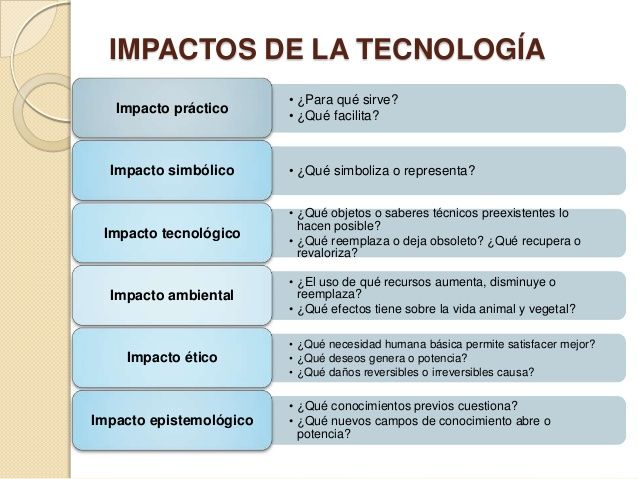 IMPACTOS DE LA TECNOLOGÍA

Impacto práctico
• ¿Para qué sirve?
• ¿Qué facilita?

Impacto simbólico
• ¿Qué simboliza o representa?

Impacto tecnológico
• ¿Qué objetos o saberes técnicos preexistentes lo hacen posible?
• ¿Qué reemplaza o deja obsoleto? ¿Qué recupera o revaloriza?

Impacto ambiental
• ¿El uso de qué recursos aumenta, disminuye o reemplaza?
• ¿Qué efectos tiene sobre la vida animal y vegetal?

Impacto ético
• ¿Qué necesidad humana básica permite satisfacer mejor?
• ¿Qué deseos genera o potencia?
• ¿Qué daños reversibles o irreversibles causa?

Impacto epistemológico
• ¿Qué conocimientos previos cuestiona?
• ¿Qué nuevos campos de conocimiento abre o potencia?